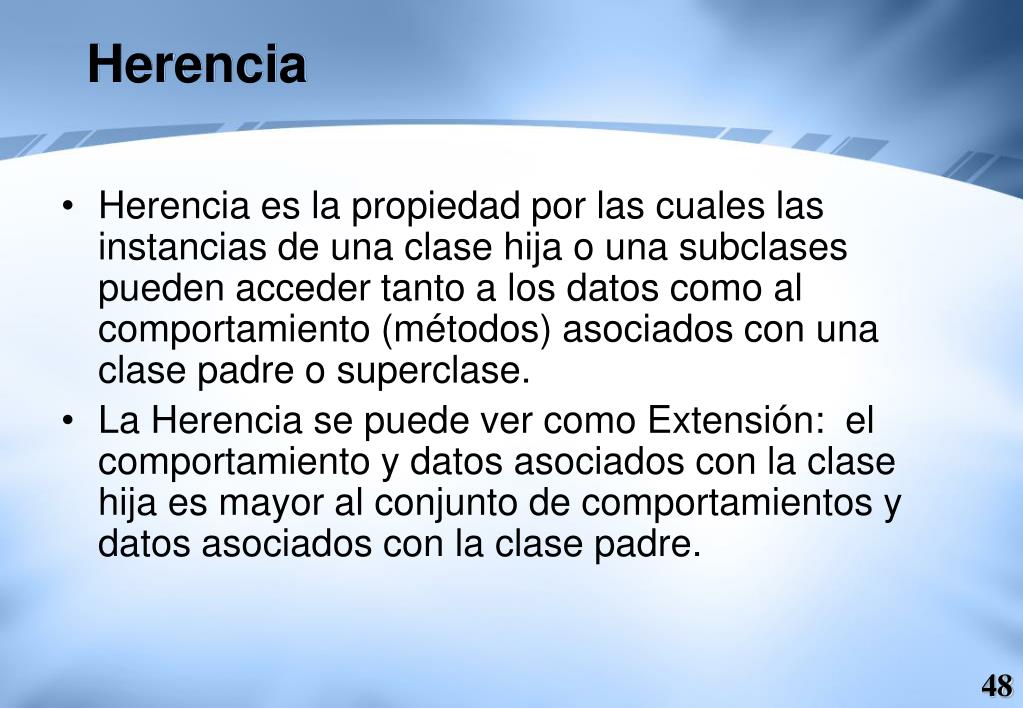 Herencia

• Herencia es la propiedad por las cuales las instancias de una clase hija o una subclases pueden acceder tanto a los datos como al comportamiento (métodos) asociados con una clase padre o superclase.

• La Herencia se puede ver como Extensión: el comportamiento y datos asociados con la clase hija es mayor al conjunto de comportamientos y datos asociados con la clase padre.

48